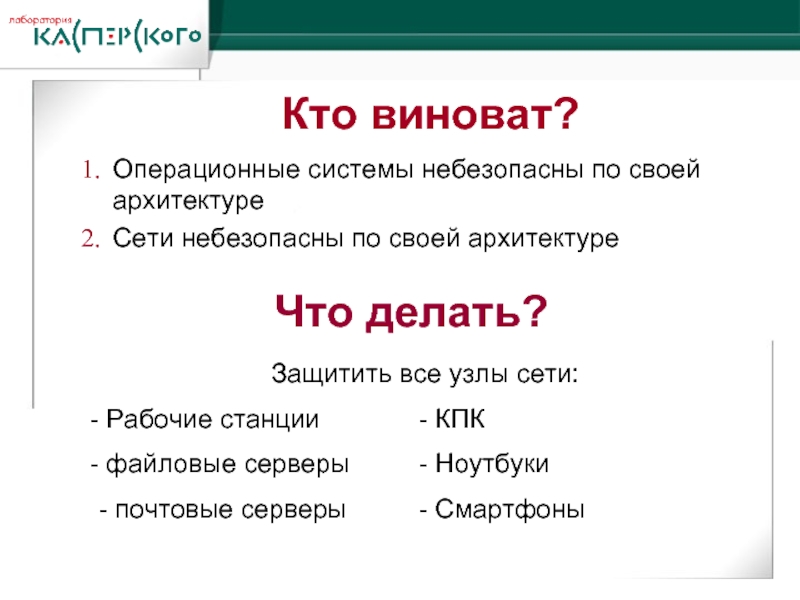 лаборатория
КАСПЕРСКОГО

Кто виноват?

1. Операционные системы небезопасны по своей архитектуре
2. Сети небезопасны по своей архитектуре

Что делать?

Защитить все узлы сети:

- Рабочие станции
- файловые серверы
- почтовые серверы

- КПК
- Ноутбуки
- Смартфоны